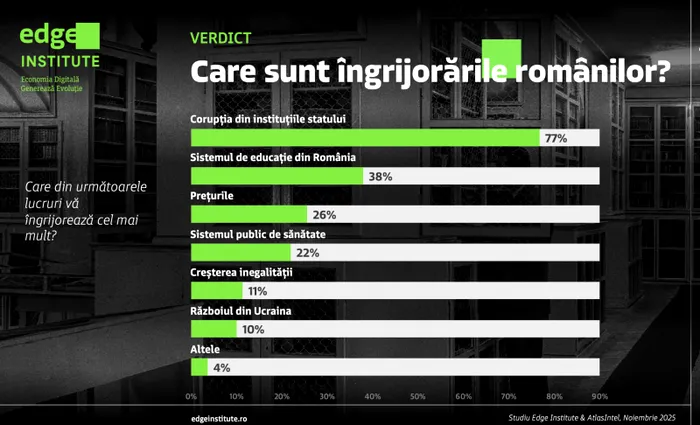 edge
INSTITUTE
Economia Digitală Generează Evoluție

VERDICT
Care sunt îngrijorările românilor?

Care din următoarele lucruri vă îngrijorează cel mai mult?

Corupția din instituțiile statului
77%
Sistemul de educație din România
38%
Prețurile
26%
Sistemul public de sănătate
22%
Creșterea inegalității
11%
Războiul din Ucraina
10%
Altele
4%

0% 10% 20% 30% 40% 50% 60% 70% 80% 90%

edgeinstitute.ro
Studiu Edge Institute & AtlasIntel, Noiembrie 2025